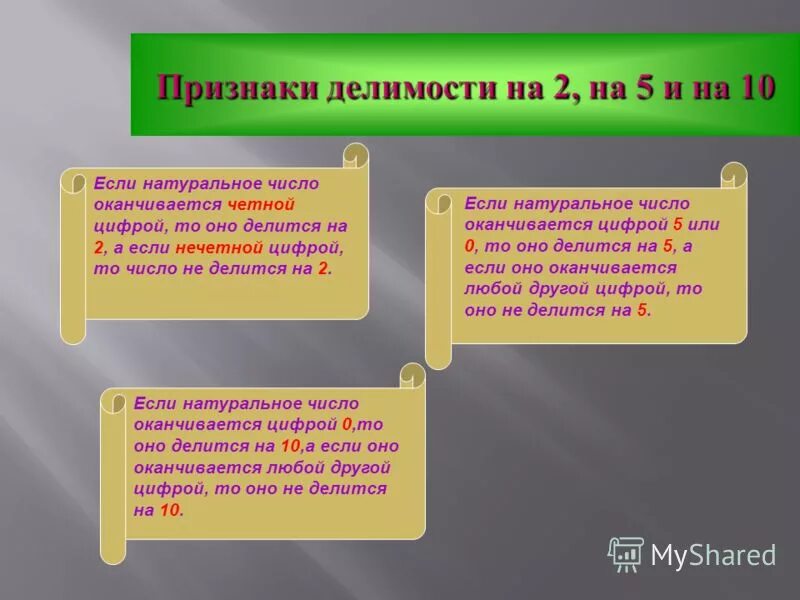 Признаки делимости на 2, на 5 и на 10

Если натуральное число оканчивается четной цифрой, то оно делится на 2, а если нечетной цифрой, то число не делится на 2.

Если натуральное число оканчивается цифрой 5 или 0, то оно делится на 5, а если оно оканчивается любой другой цифрой, то оно не делится на 5.

Если натуральное число оканчивается цифрой 0,то оно делится на 10,а если оно оканчивается любой другой цифрой, то оно не делится на 10.

MyShared